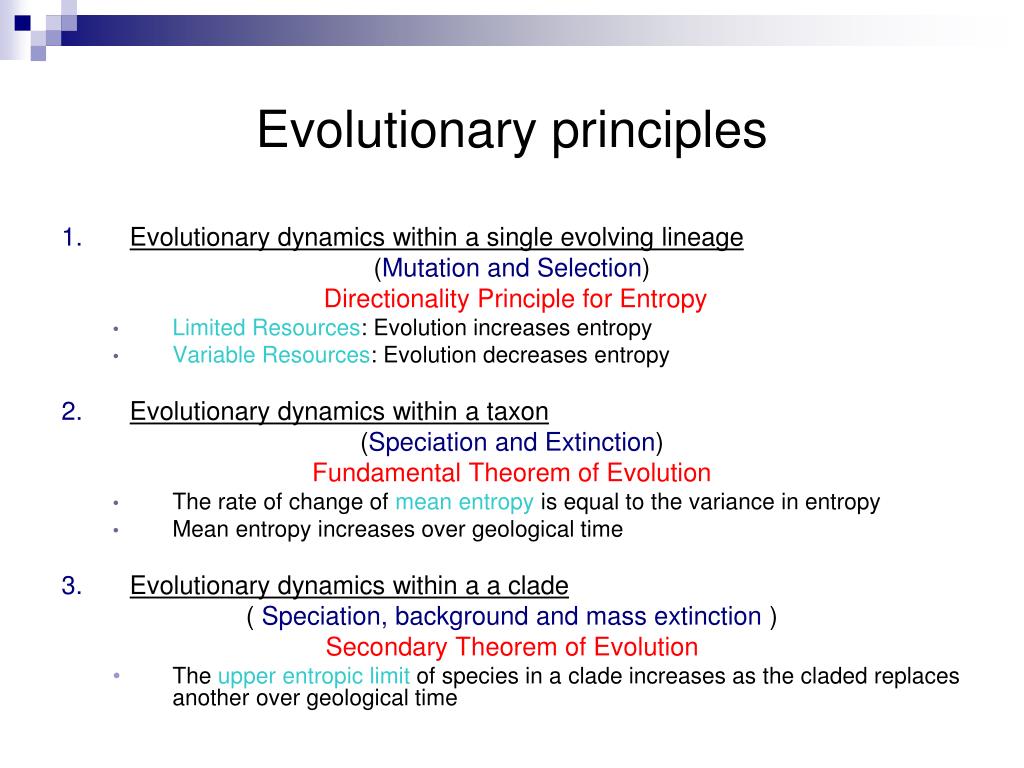 Evolutionary principles

1. Evolutionary dynamics within a single evolving lineage
(Mutation and Selection)
Directionality Principle for Entropy
• Limited Resources: Evolution increases entropy
• Variable Resources: Evolution decreases entropy

2. Evolutionary dynamics within a taxon
(Speciation and Extinction)
Fundamental Theorem of Evolution
• The rate of change of mean entropy is equal to the variance in entropy
• Mean entropy increases over geological time

3. Evolutionary dynamics within a a clade
( Speciation, background and mass extinction )
Secondary Theorem of Evolution
• The upper entropic limit of species in a clade increases as the claded replaces another over geological time